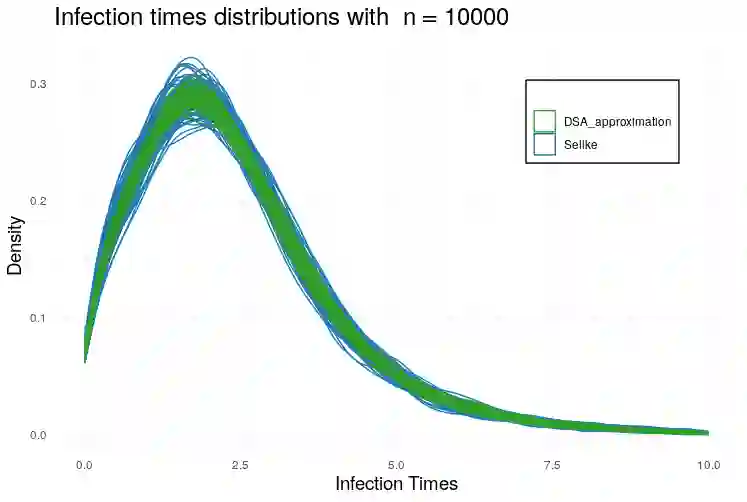 Infection times distributions with n = 10000

DSA_approximation
Sellke

Density

0.3
0.2
0.1
0.0

0.0
2.5
5.0
7.5
10.0

Infection Times